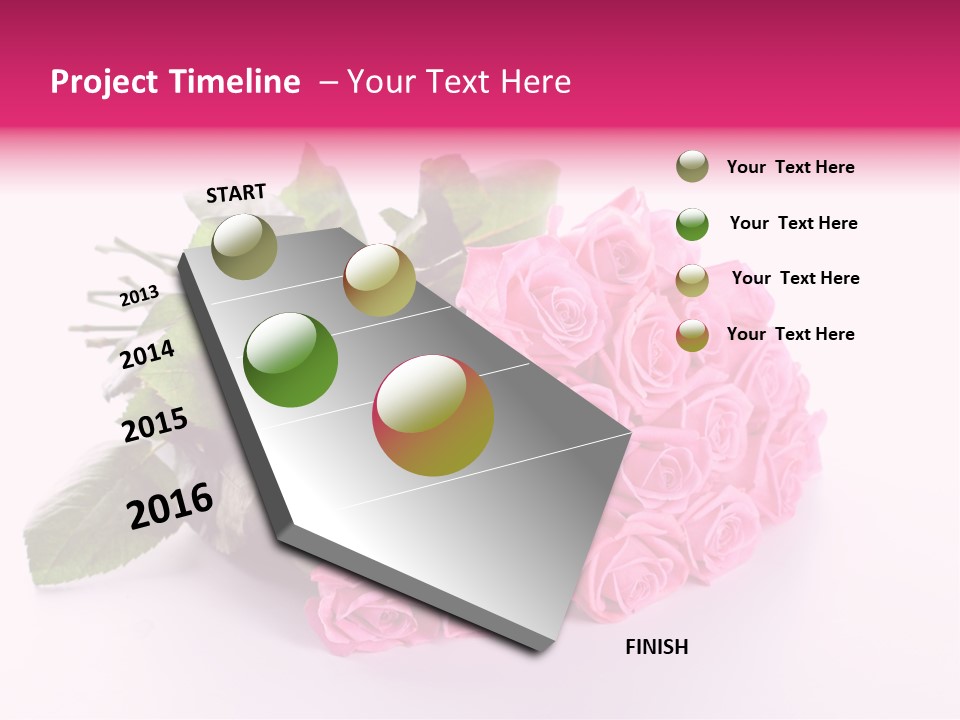 Project Timeline – Your Text Here

START

2013

2014

2015

2016

FINISH

Your Text Here

Your Text Here

Your Text Here

Your Text Here